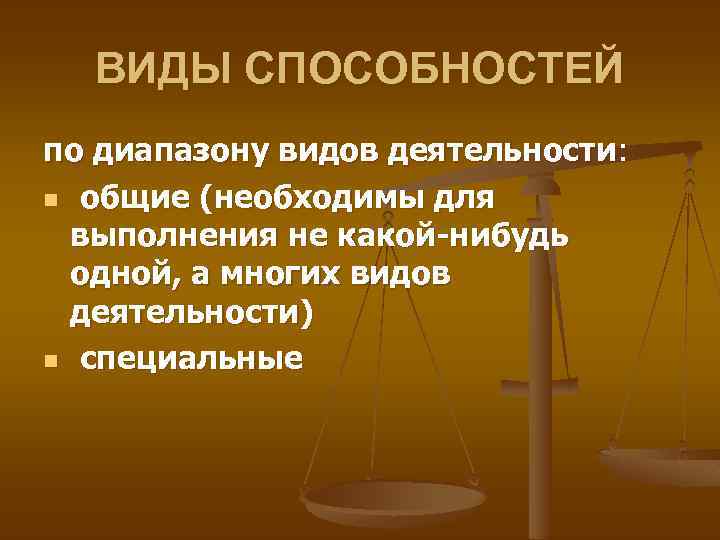 ВИДЫ СПОСОБНОСТЕЙ

по диапазону видов деятельности:

- общие (необходимы для выполнения не какой-нибудь одной, а многих видов деятельности)
- специальные